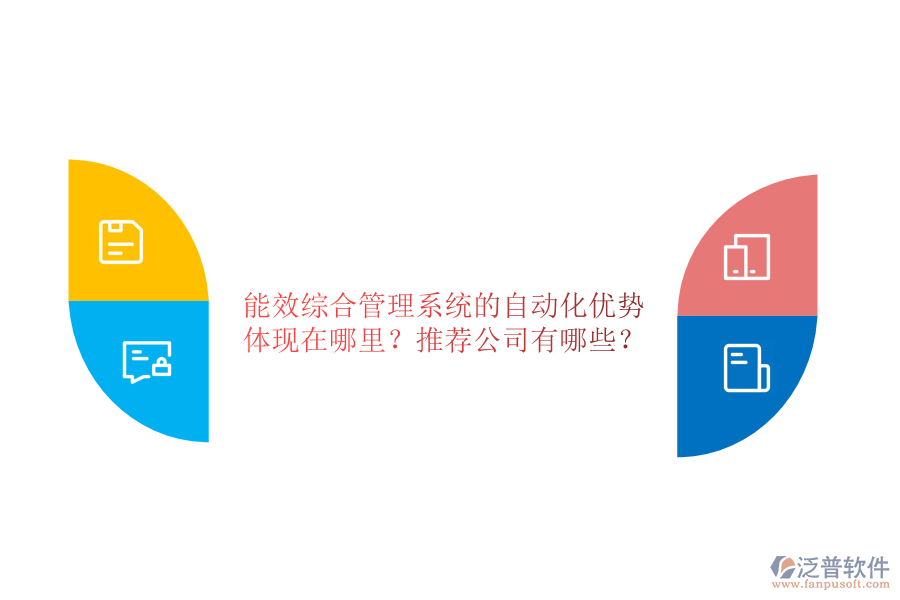 能效综合管理系统的自动化优势体现在哪里？推荐公司有哪些？

泛普软件
www.fanpusoft.com